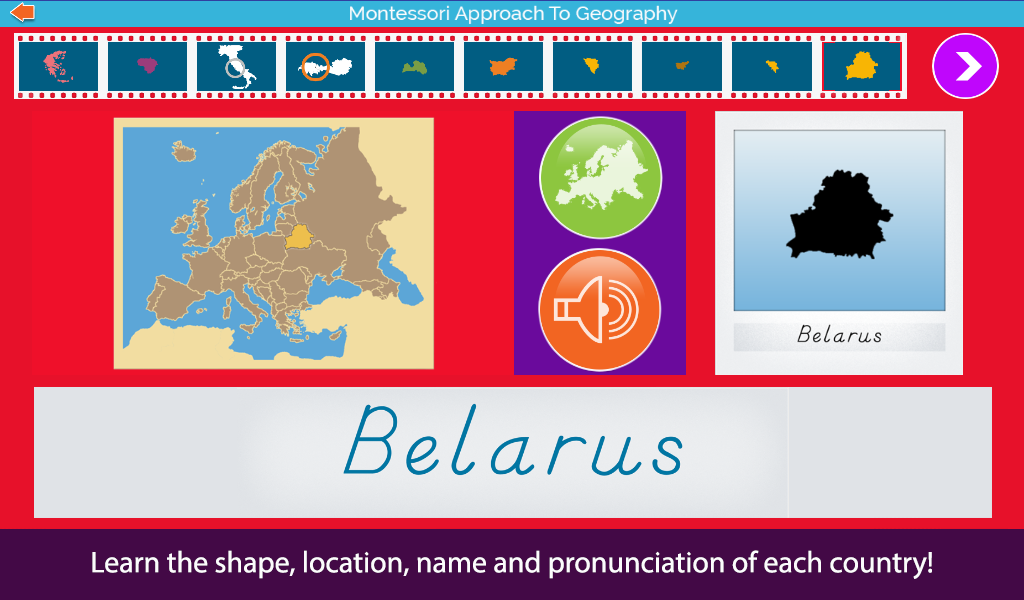 Montessori Approach To Geography

Belarus

Belarus

Learn the shape, location, name and pronunciation of each country!